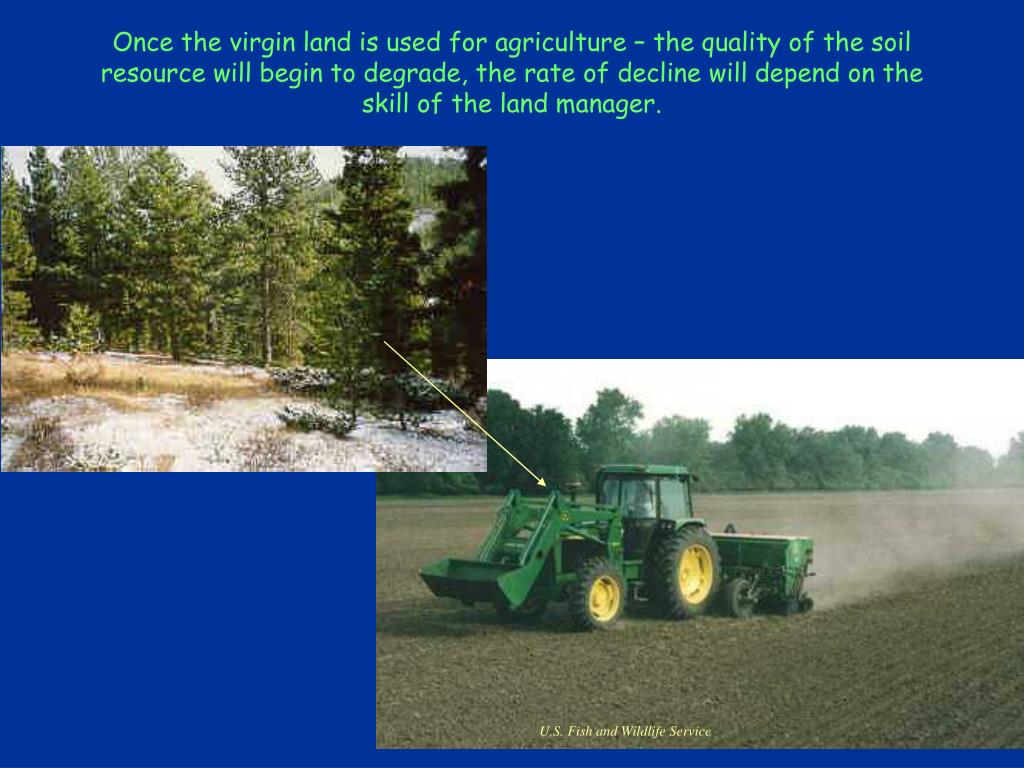 Once the virgin land is used for agriculture – the quality of the soil resource will begin to degrade, the rate of decline will depend on the skill of the land manager.

U.S. Fish and Wildlife Service